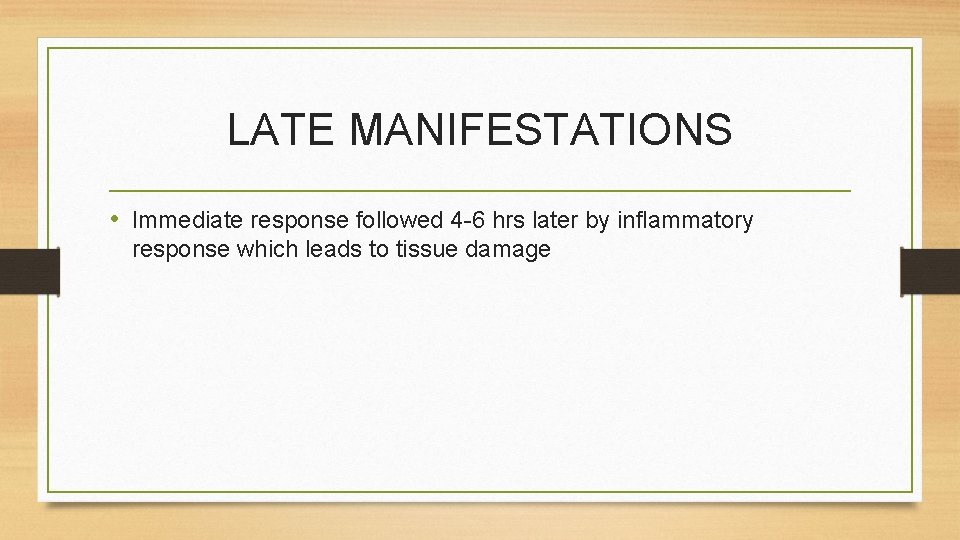 LATE MANIFESTATIONS

• Immediate response followed 4-6 hrs later by inflammatory response which leads to tissue damage